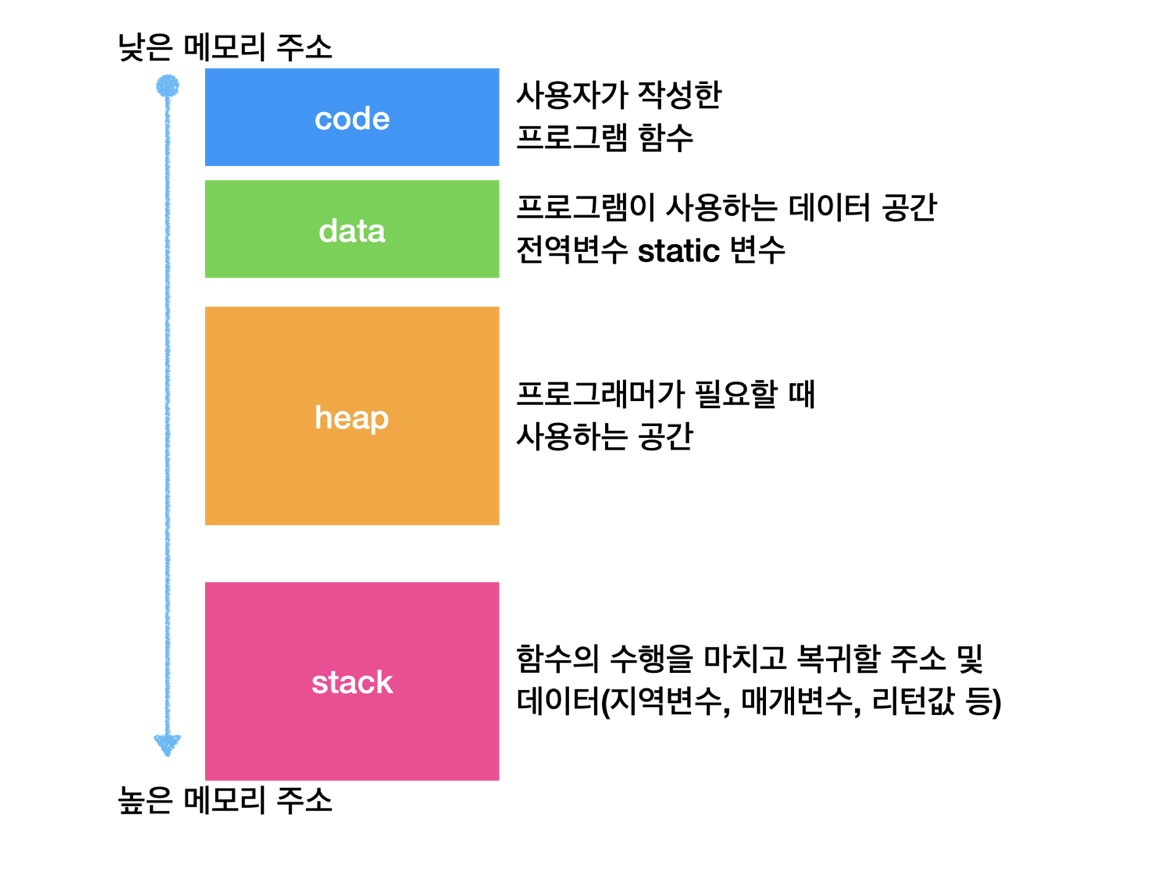 낮은 메모리 주소

code

사용자가 작성한 프로그램 함수

data

프로그램이 사용하는 데이터 공간 전역변수 static 변수

heap

프로그래머가 필요할 때 사용하는 공간

stack

함수의 수행을 마치고 복귀할 주소 및 데이터(지역변수, 매개변수, 리턴값 등)

높은 메모리 주소